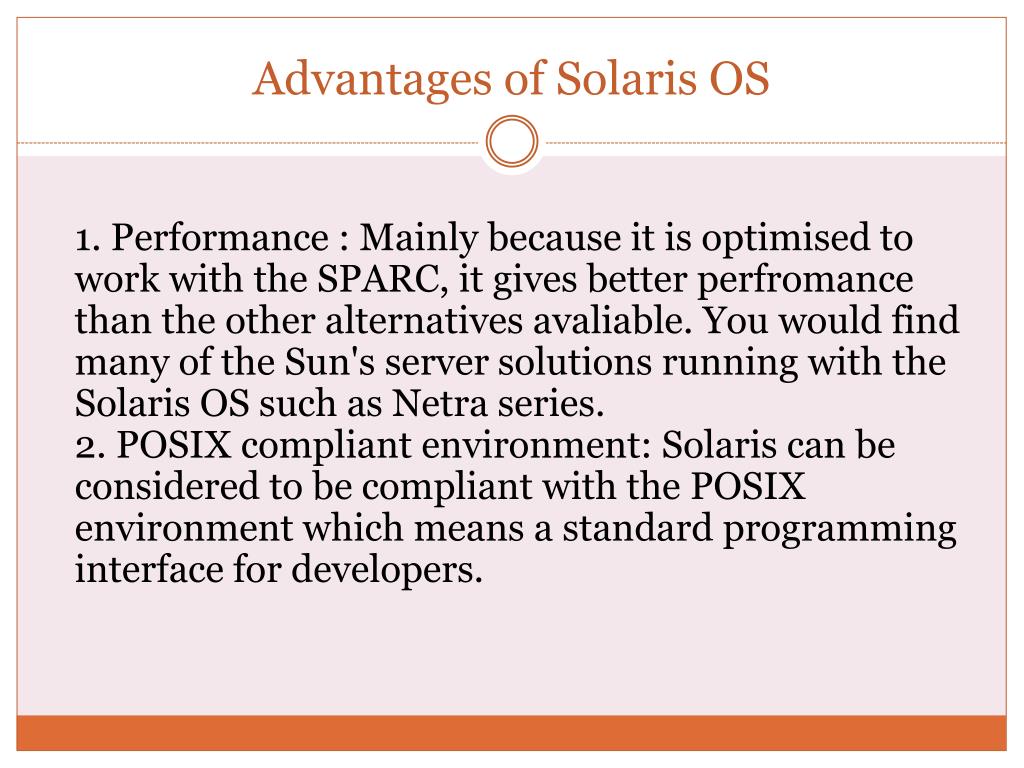 Advantages of Solaris OS

1. Performance : Mainly because it is optimised to work with the SPARC, it gives better perfromance than the other alternatives avaliable. You would find many of the Sun's server solutions running with the Solaris OS such as Netra series.
2. POSIX compliant environment: Solaris can be considered to be compliant with the POSIX environment which means a standard programming interface for developers.